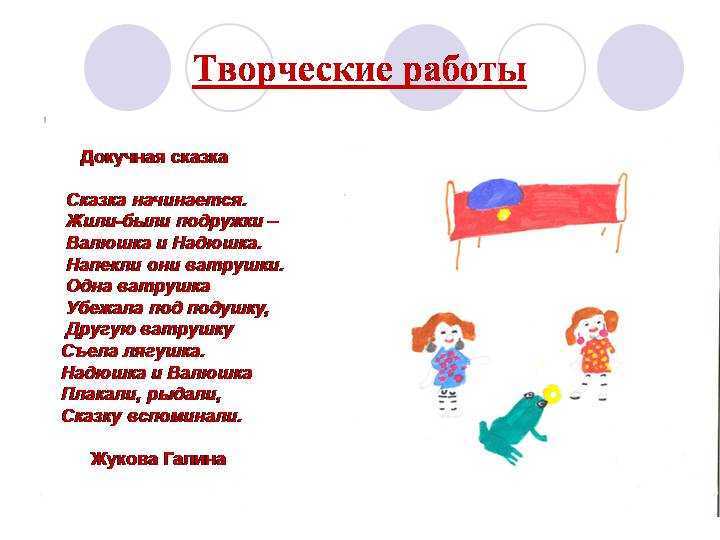 Творческие работы

Докучная сказка

Сказка начинается.
Жили-были подружки –
Валюшка и Надюшка.
Напекли они ватрушки.
Одна ватрушка
Убежала под подушку,
Другую ватрушку
Съела лягушка.
Надюшка и Валюшка
Плакали, рыдали,
Сказку вспоминали.

Жукова Галина